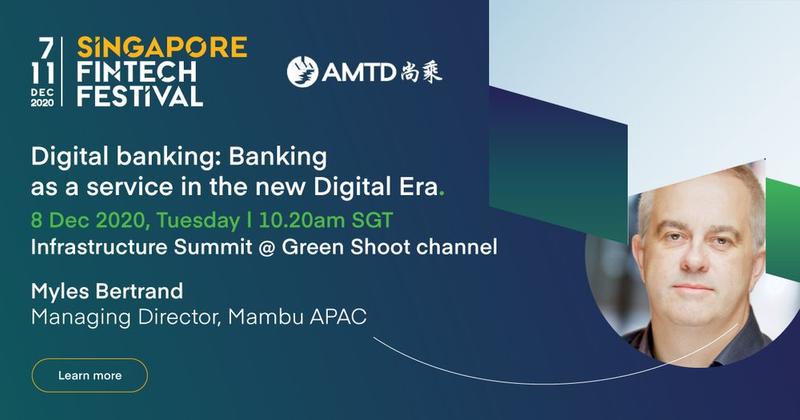 7
11
DEC
2020
SINGAPORE
FINTECH
FESTIVAL

AMTD 尚乘

Digital banking: Banking as a service in the new Digital Era.

8 Dec 2020, Tuesday | 10.20am SGT
Infrastructure Summit @ Green Shoot channel

Myles Bertrand
Managing Director, Mambu APAC

Learn more